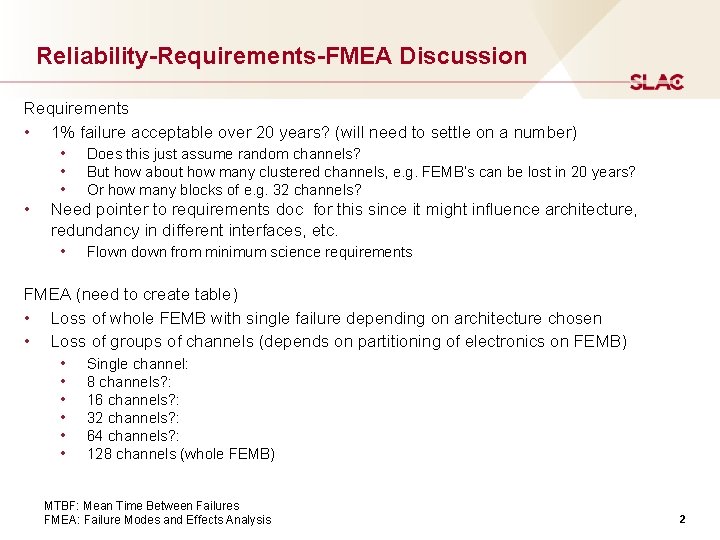 Reliability-Requirements-FMEA Discussion

SLAC

Requirements

• 1% failure acceptable over 20 years? (will need to settle on a number)
  • Does this just assume random channels?
  • But how about how many clustered channels, e.g. FEMB's can be lost in 20 years?
  • Or how many blocks of e.g. 32 channels?
• Need pointer to requirements doc for this since it might influence architecture, redundancy in different interfaces, etc.
  • Flown down from minimum science requirements

FMEA (need to create table)

• Loss of whole FEMB with single failure depending on architecture chosen
• Loss of groups of channels (depends on partitioning of electronics on FEMB)
  • Single channel:
  • 8 channels?:
  • 16 channels?:
  • 32 channels?:
  • 64 channels?:
  • 128 channels (whole FEMB)

MTBF: Mean Time Between Failures
FMEA: Failure Modes and Effects Analysis

2